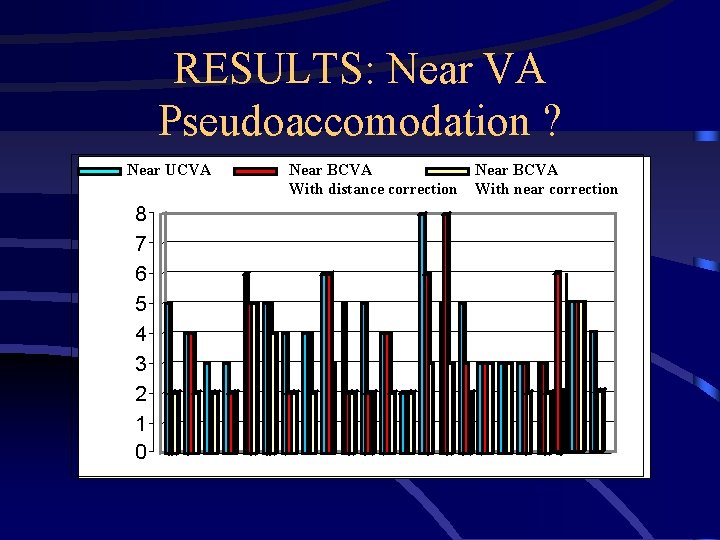 RESULTS: Near VA
Pseudoaccomodation ?

Near UCVA
Near BCVA With distance correction
Near BCVA With near correction

8
7
6
5
4
3
2
1
0